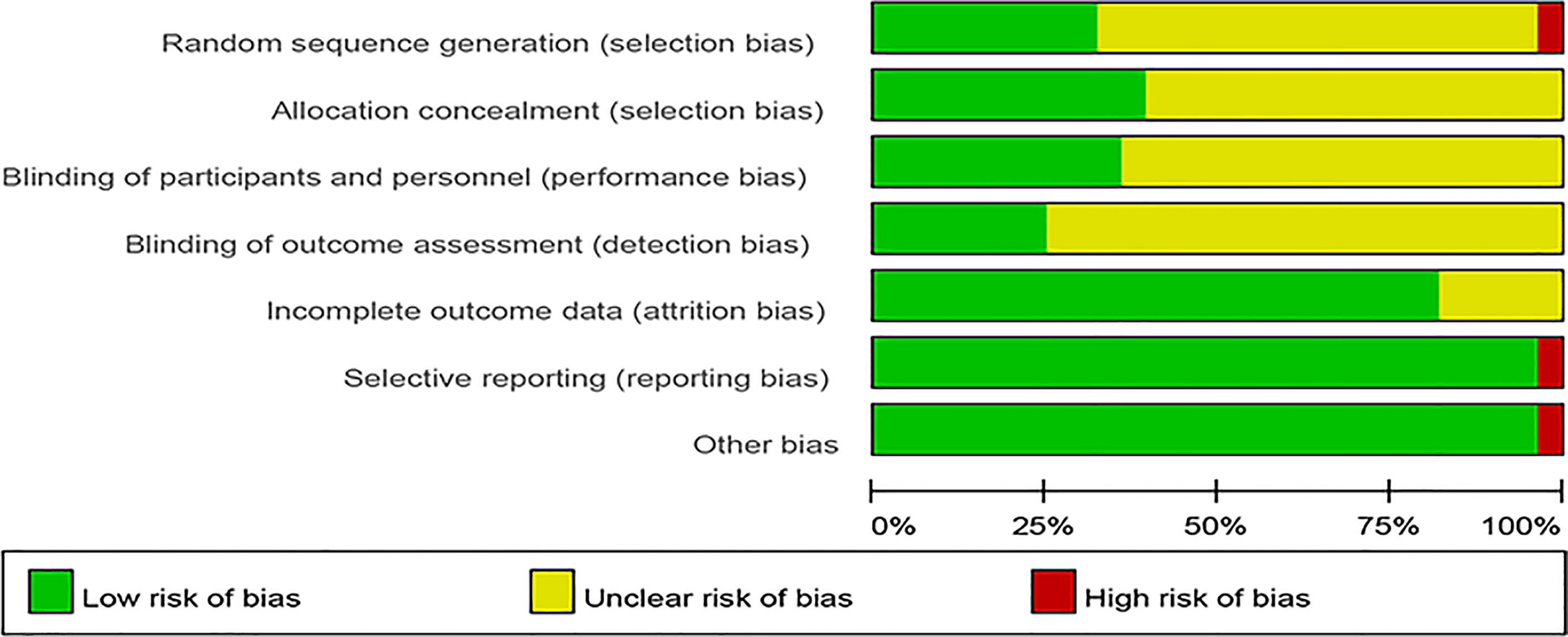 Random sequence generation (selection bias)
Allocation concealment (selection bias)
Blinding of participants and personnel (performance bias)
Blinding of outcome assessment (detection bias)
Incomplete outcome data (attrition bias)
Selective reporting (reporting bias)
Other bias

0%
25%
50%
75%
100%

Low risk of bias
Unclear risk of bias
High risk of bias